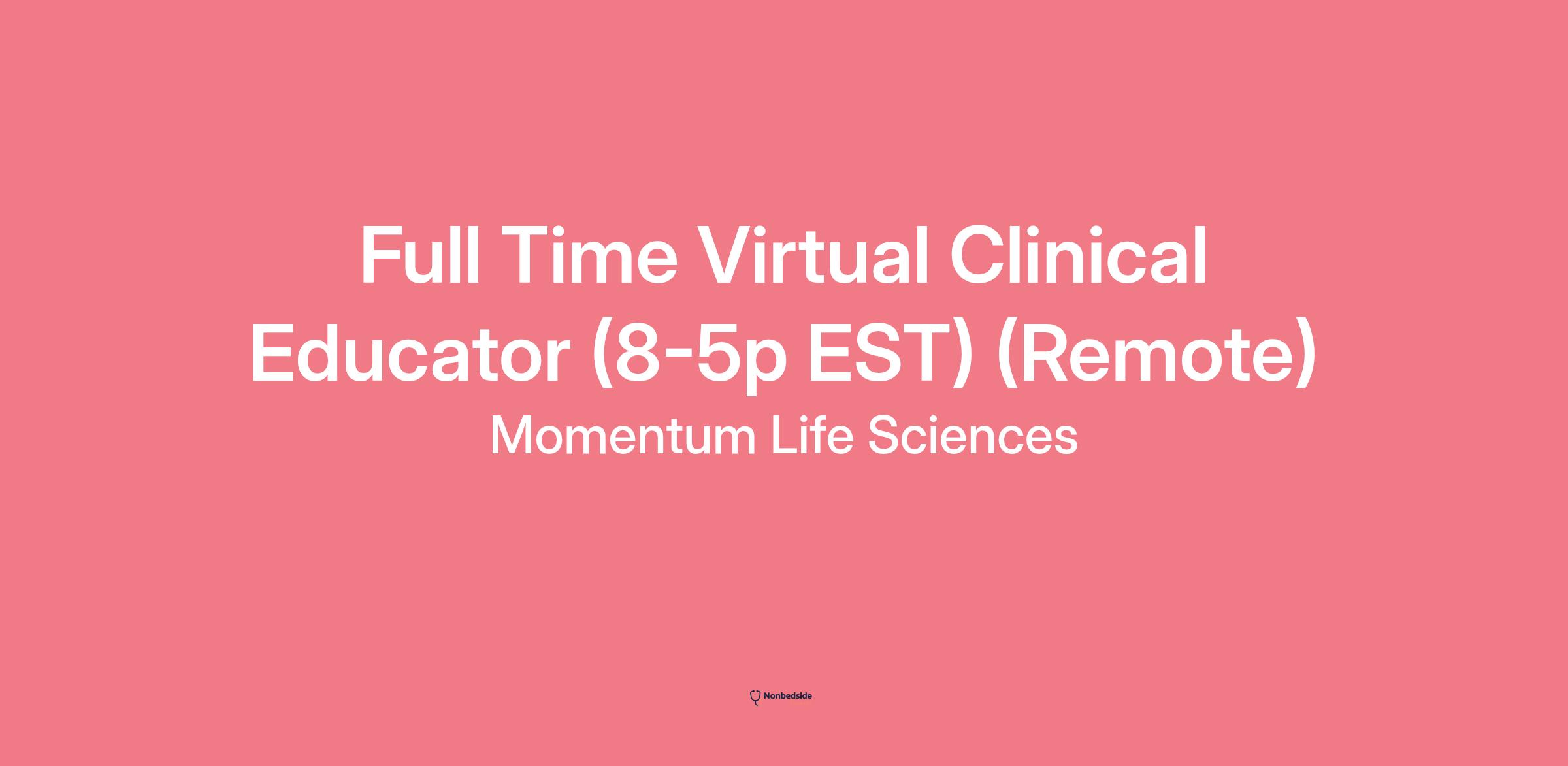 Full Time Virtual Clinical Educator (8-5p EST) (Remote)

Momentum Life Sciences

Nonbedside